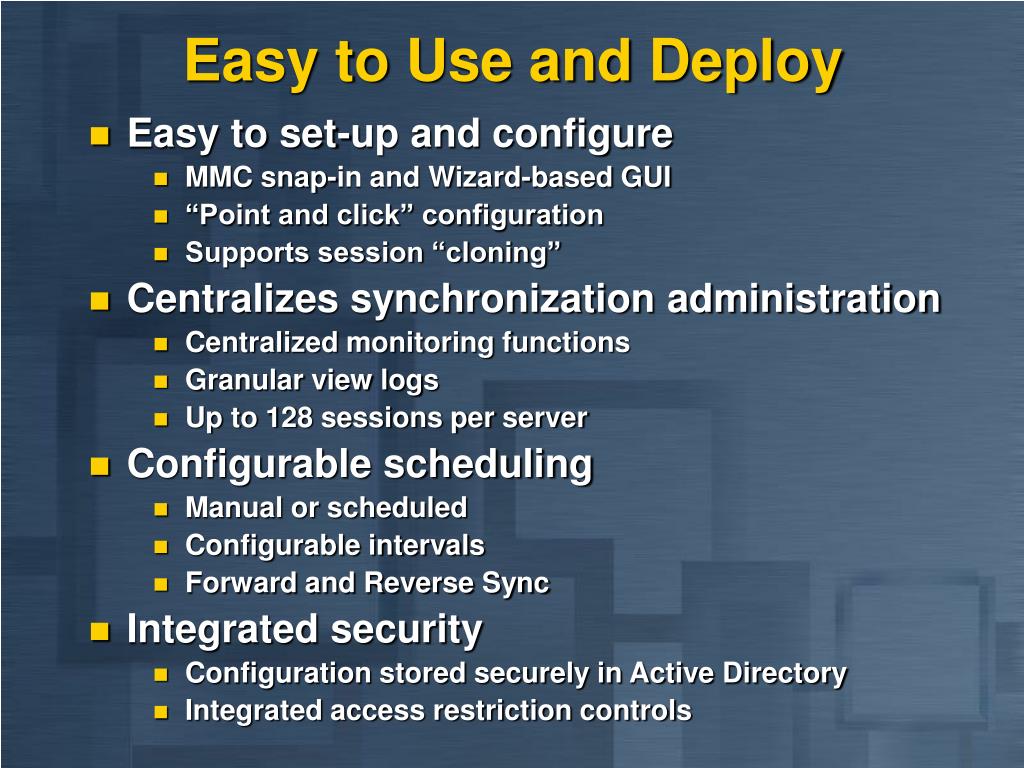 Easy to Use and Deploy

- Easy to set-up and configure
  - MMC snap-in and Wizard-based GUI
  - “Point and click” configuration
  - Supports session “cloning”
- Centralizes synchronization administration
  - Centralized monitoring functions
  - Granular view logs
  - Up to 128 sessions per server
- Configurable scheduling
  - Manual or scheduled
  - Configurable intervals
  - Forward and Reverse Sync
- Integrated security
  - Configuration stored securely in Active Directory
  - Integrated access restriction controls